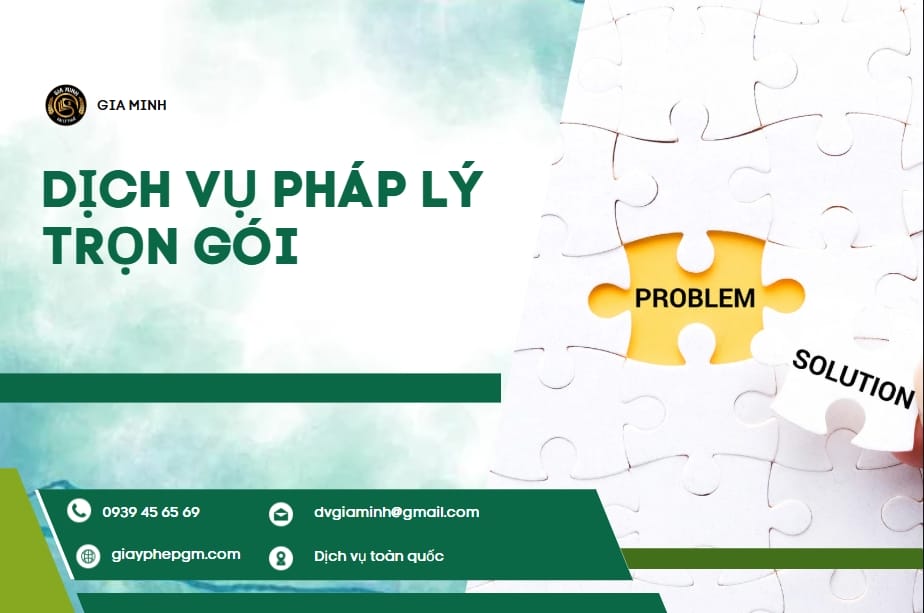 GIA MINH

DỊCH VỤ PHÁP LÝ TRỌN GÓI

PROBLEM

SOLUTION

0939 45 65 69

dvgiaminh@gmail.com

giayphepgm.com

Dịch vụ toàn quốc